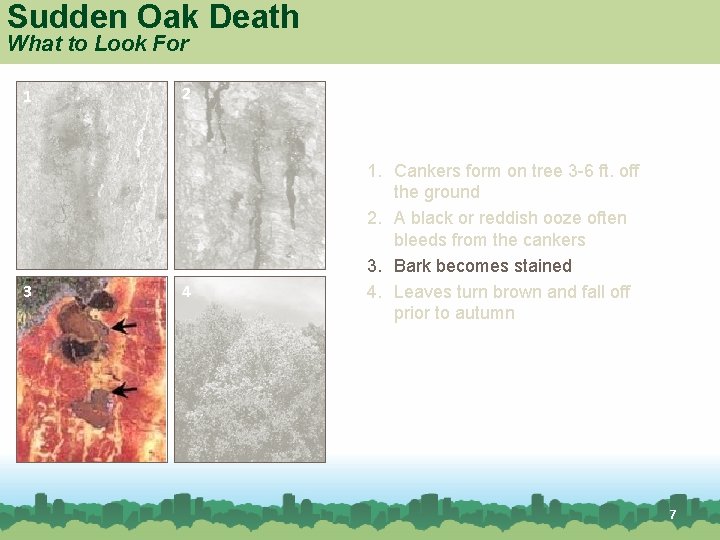 Sudden Oak Death
What to Look For

1

2

3

4

1. Cankers form on tree 3-6 ft. off the ground
2. A black or reddish ooze often bleeds from the cankers
3. Bark becomes stained
4. Leaves turn brown and fall off prior to autumn

7